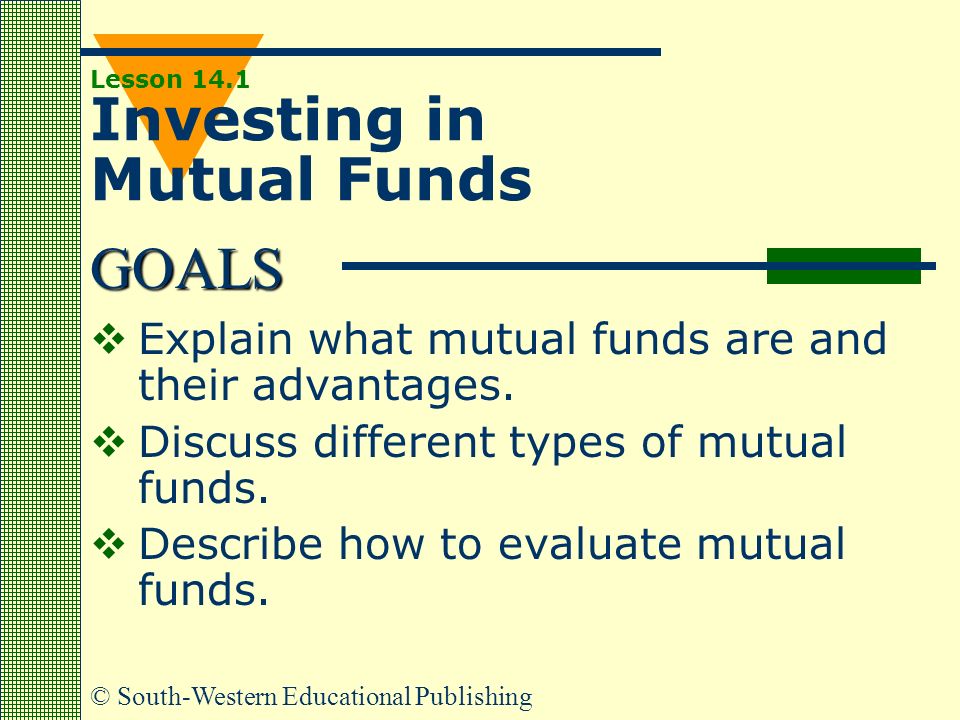 Lesson 14.1

Investing in Mutual Funds

GOALS

❖ Explain what mutual funds are and their advantages.

❖ Discuss different types of mutual funds.

❖ Describe how to evaluate mutual funds.

© South-Western Educational Publishing